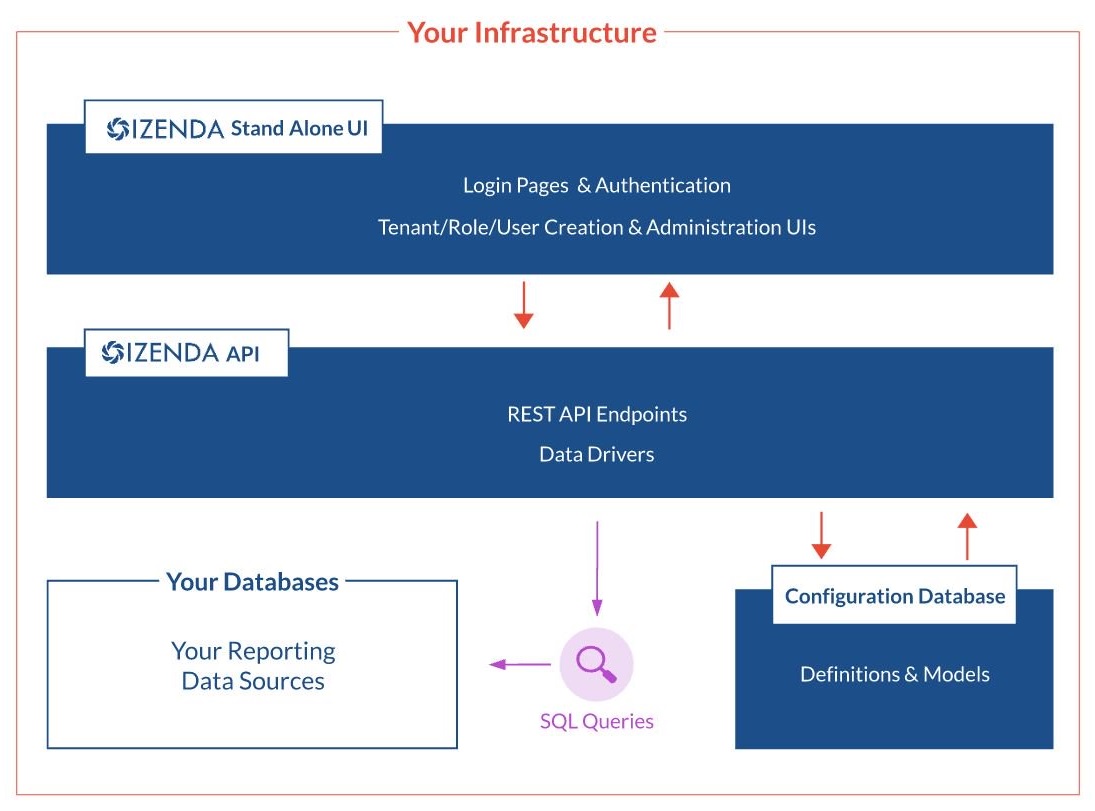 Your Infrastructure

IZENDA Stand Alone UI

Login Pages & Authentication

Tenant/Role/User Creation & Administration UIs

IZENDA API

REST API Endpoints

Data Drivers

Your Databases

Your Reporting Data Sources

SQL Queries

Configuration Database

Definitions & Models